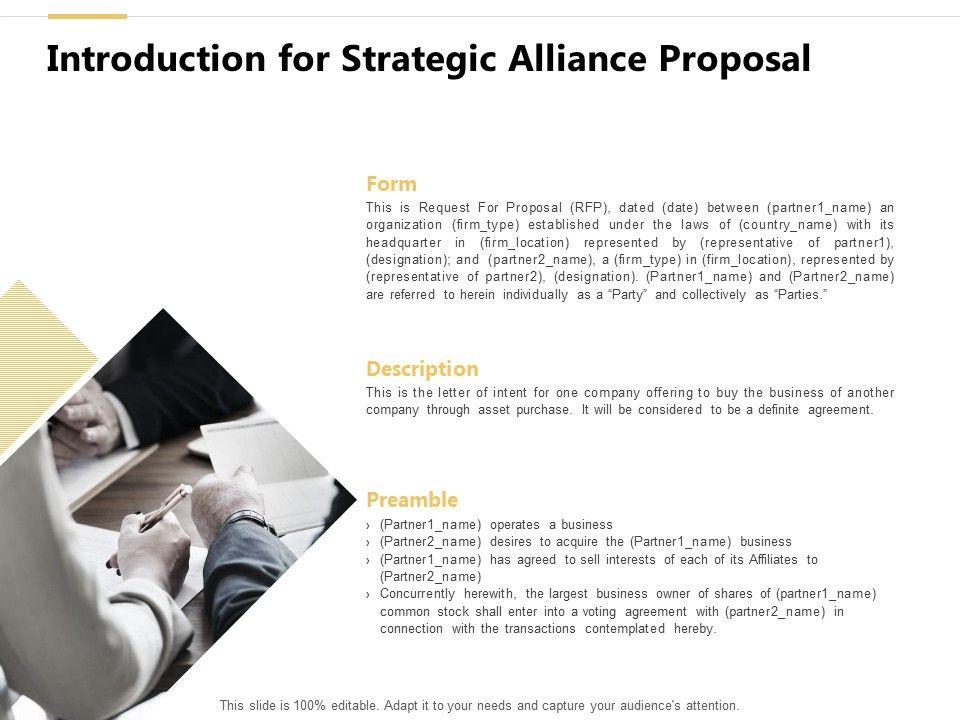 Introduction for Strategic Alliance Proposal

Form

This is Request For Proposal (RFP), dated (date) between (partner1_name) an organization (firm_type) established under the laws of (country_name) with its headquarter in (firm_location) represented by (representative of partner1), (designation); and (partner2_name), a (firm_type) in (firm_location), represented by (representative of partner2), (designation). (Partner1_name) and (Partner2_name) are referred to herein individually as a "Party" and collectively as "Parties."

Description

This is the letter of intent for one company offering to buy the business of another company through asset purchase. It will be considered to be a definite agreement.

Preamble

› (Partner1_name) operates a business
› (Partner2_name) desires to acquire the (Partner1_name) business
› (Partner1_name) has agreed to sell interests of each of its Affiliates to (Partner2_name)
› Concurrently herewith, the largest business owner of shares of (partner1_name) common stock shall enter into a voting agreement with (partner2_name) in connection with the transactions contemplated hereby.

This slide is 100% editable. Adapt it to your needs and capture your audience's attention.